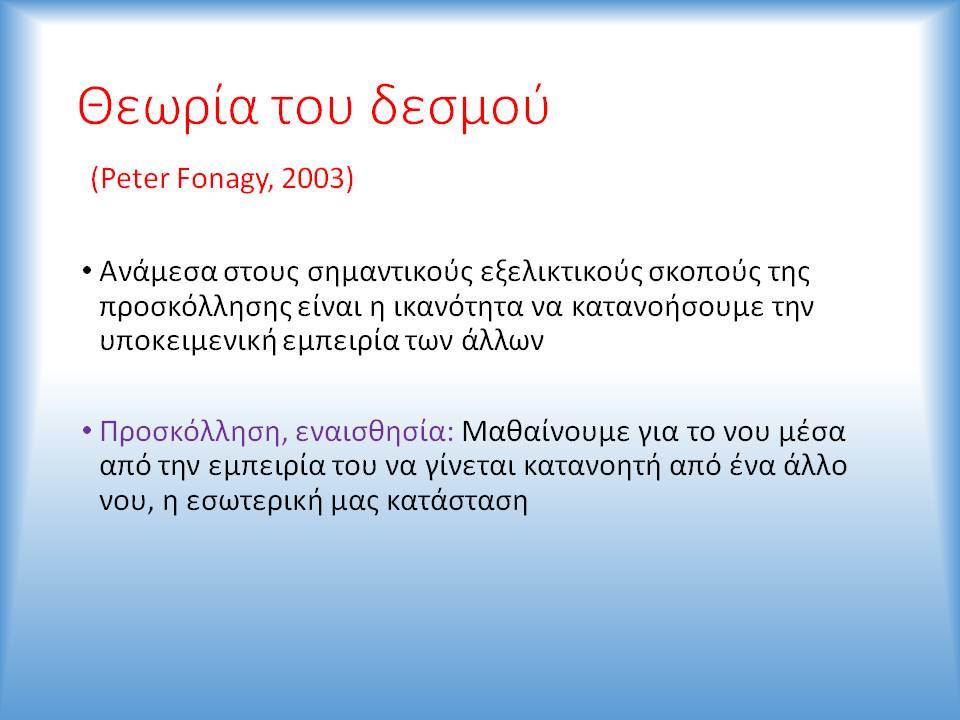 Θεωρία του δεσμού

(Peter Fonagy, 2003)

• Ανάμεσα στους σημαντικούς εξελικτικούς σκοπούς της προσκόλλησης είναι η ικανότητα να κατανοήσουμε την υποκειμενική εμπειρία των άλλων

• Προσκόλληση, εναισθησία: Μαθαίνουμε για το νου μέσα από την εμπειρία του να γίνεται κατανοητή από ένα άλλο νου, η εσωτερική μας κατάσταση